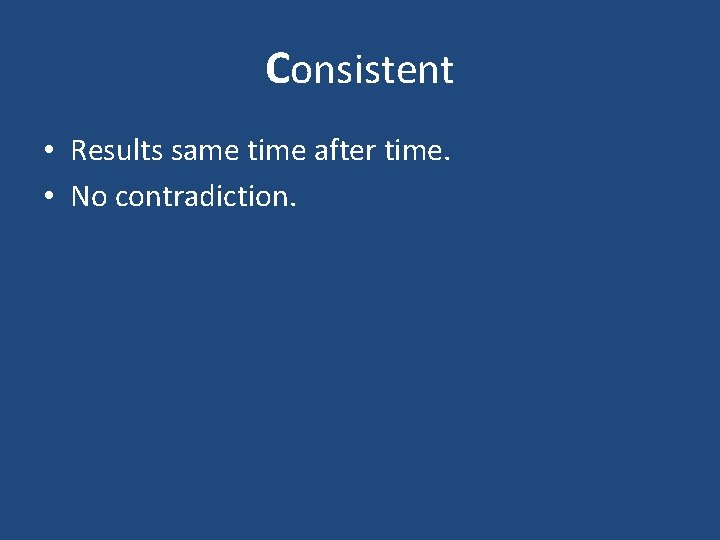 Consistent

• Results same time after time.
• No contradiction.